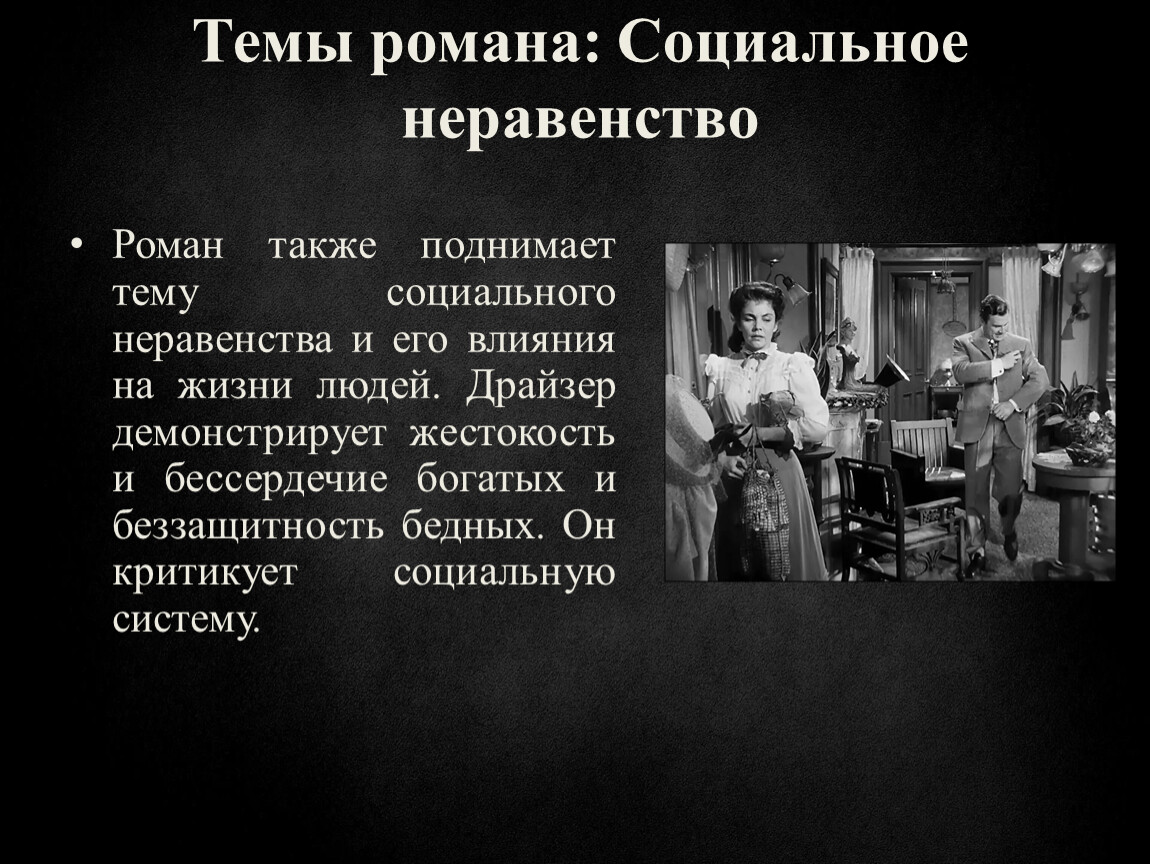 Темы романа: Социальное неравенство

• Роман также поднимает тему социального неравенства и его влияния на жизни людей. Драйзер демонстрирует жестокость и бессердечие богатых и беззащитность бедных. Он критикует социальную систему.